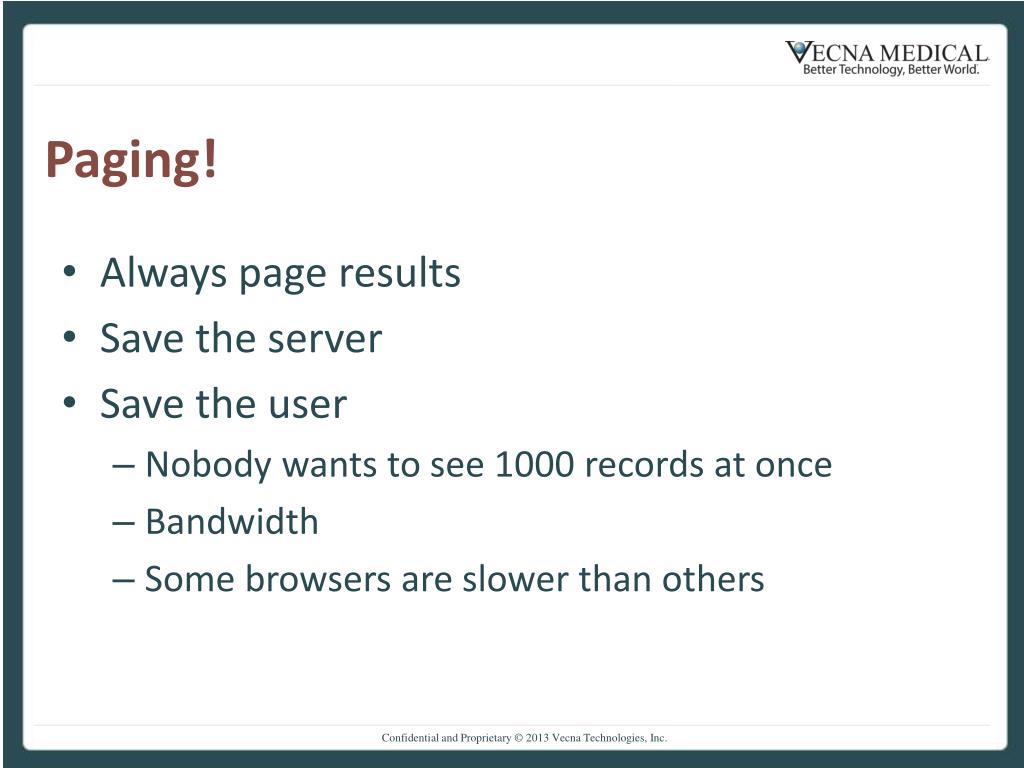 VECNA MEDICAL
Better Technology, Better World.

Paging!

• Always page results
• Save the server
• Save the user
– Nobody wants to see 1000 records at once
– Bandwidth
– Some browsers are slower than others

Confidential and Proprietary © 2013 Vecna Technologies, Inc.